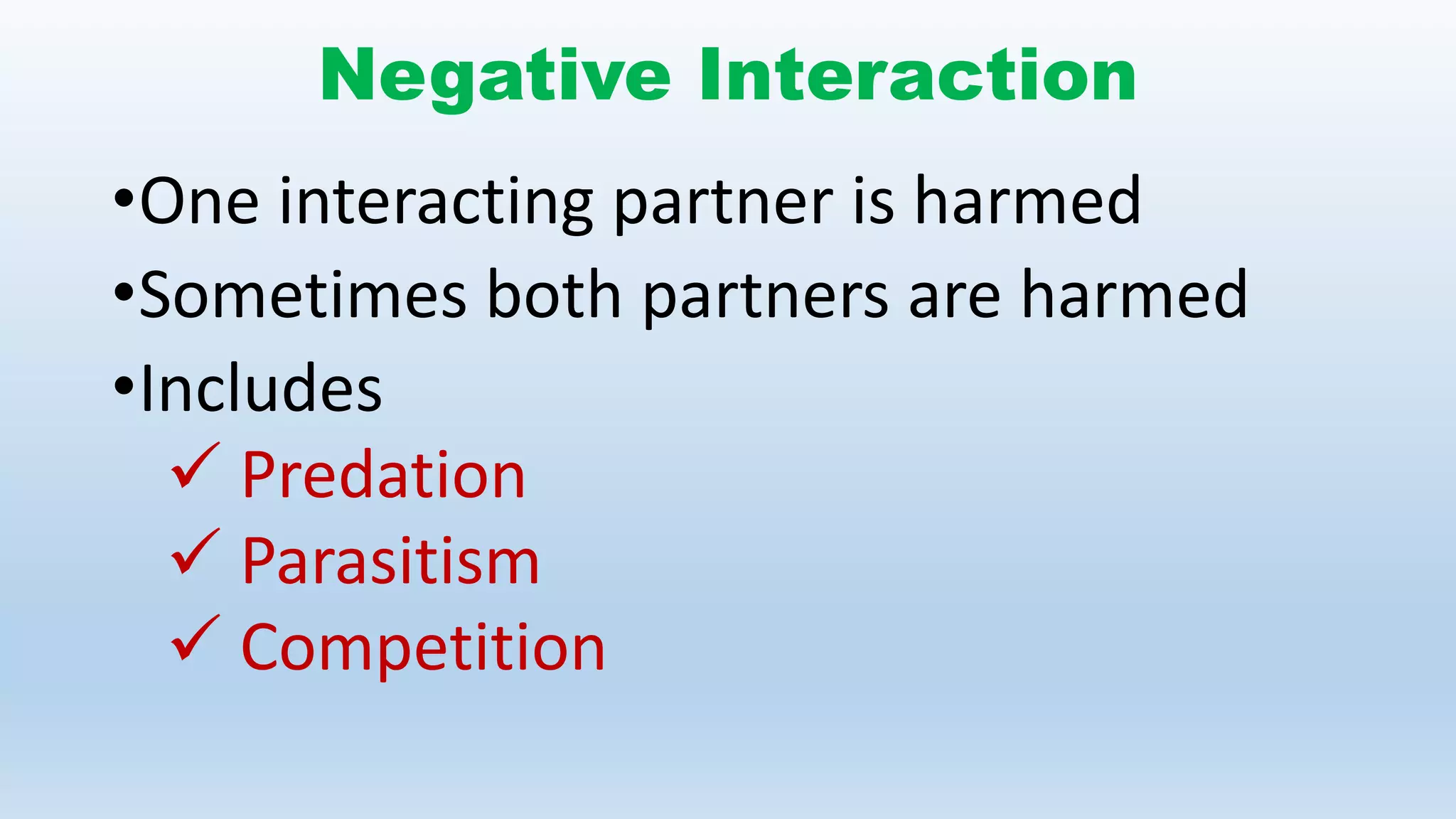 Negative Interaction

•One interacting partner is harmed

•Sometimes both partners are harmed

•Includes

✓ Predation

✓ Parasitism

✓ Competition